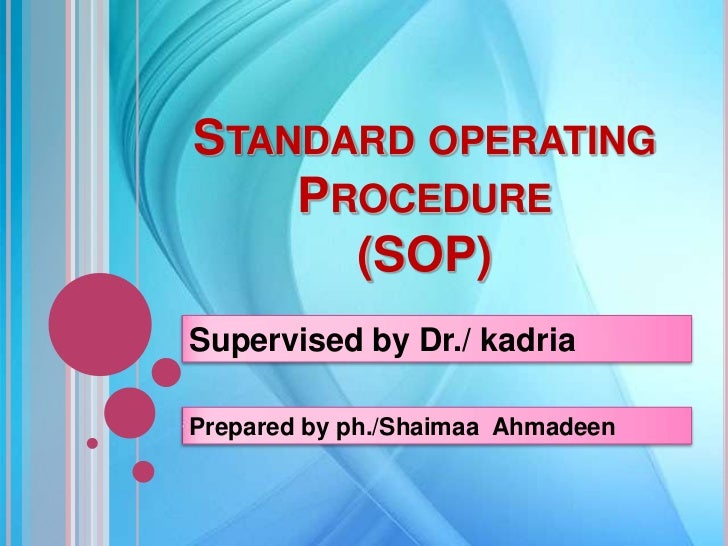 STANDARD OPERATING PROCEDURE (SOP)

Supervised by Dr./ kadria

Prepared by ph./Shaimaa Ahmadeen